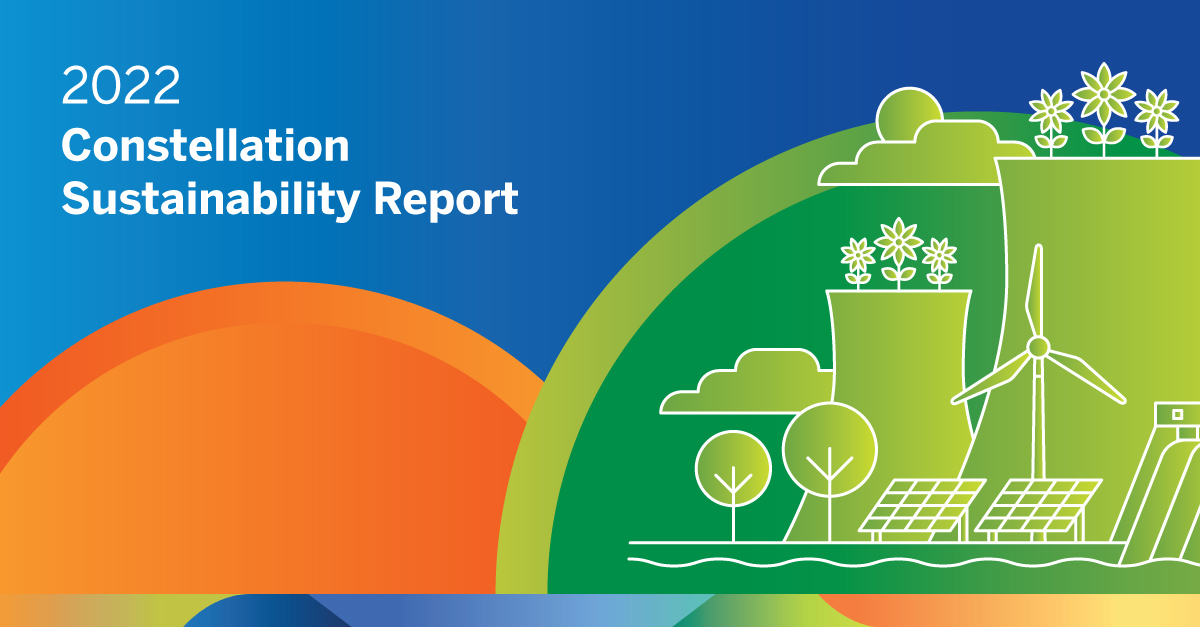 2022
Constellation
Sustainability Report